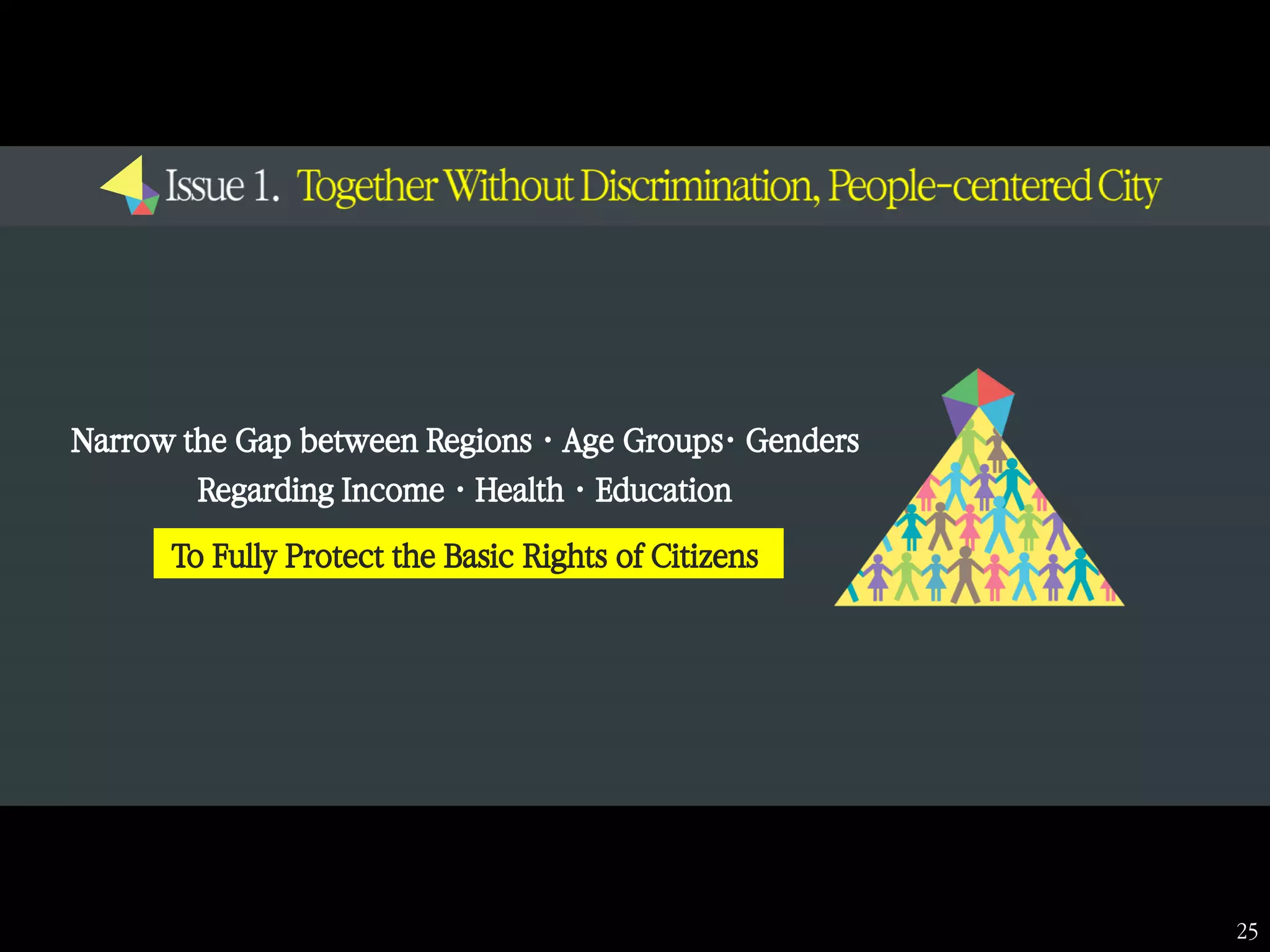 Issue 1. Together Without Discrimination, People-centered City

Narrow the Gap between Regions · Age Groups· Genders
Regarding Income · Health · Education

To Fully Protect the Basic Rights of Citizens

25